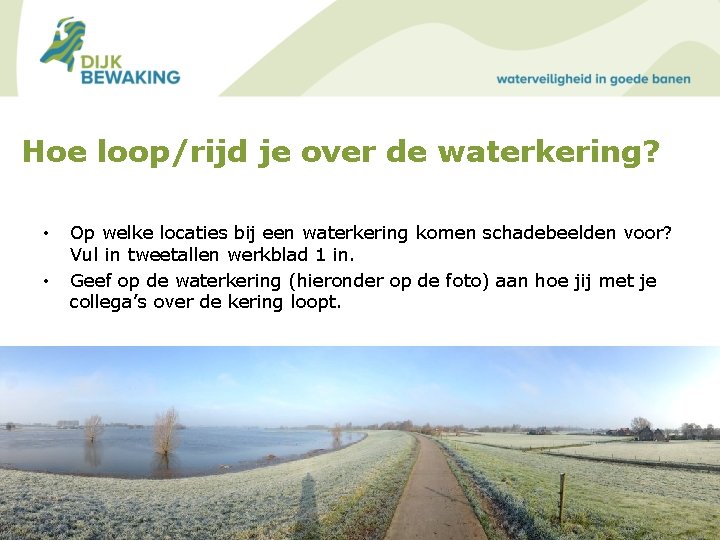 DIJK
BEWAKING

waterveiligheid in goede banen

Hoe loop/rijd je over de waterkering?

• Op welke locaties bij een waterkering komen schadebeelden voor? Vul in tweetallen werkblad 1 in.
• Geef op de waterkering (hieronder op de foto) aan hoe jij met je collega's over de kering loopt.